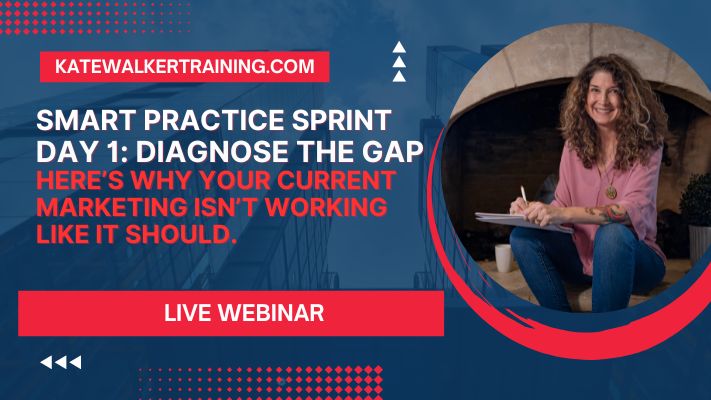 KATEWALKERTRAINING.COM

SMART PRACTICE SPRINT DAY 1: DIAGNOSE THE GAP

HERE'S WHY YOUR CURRENT MARKETING ISN'T WORKING LIKE IT SHOULD.

LIVE WEBINAR